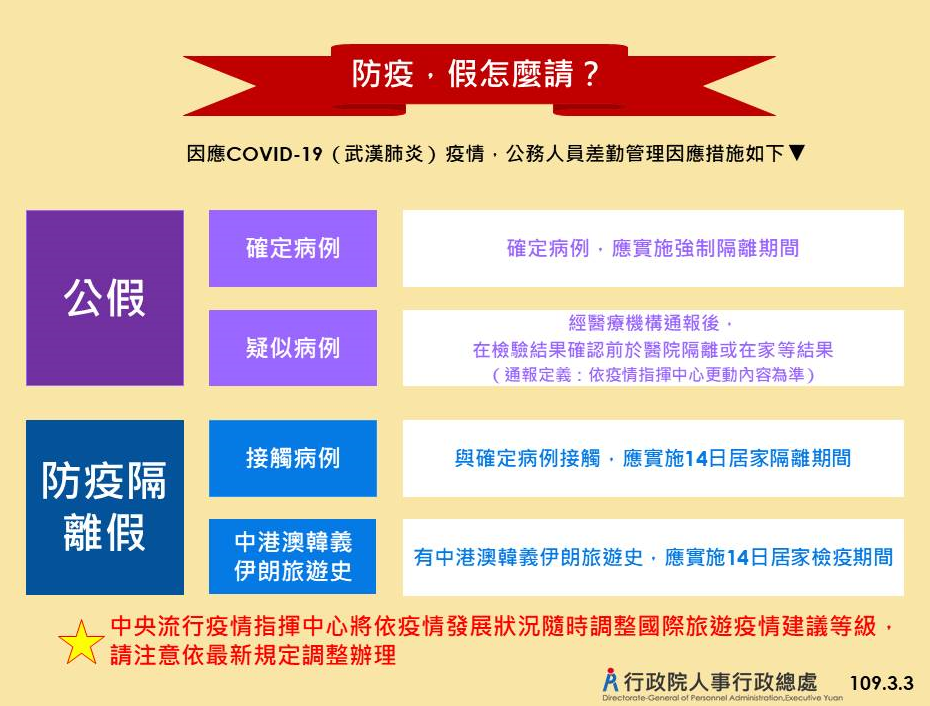 防疫，假怎麼請？

因應COVID-19（武漢肺炎）疫情，公務人員差勤管理因應措施如下▼

公假

確定病例

確定病例，應實施強制隔離期間

疑似病例

經醫療機構通報後，
在檢驗結果確認前於醫院隔離或在家等結果
（通報定義：依疫情指揮中心更動內容為準）

防疫隔離假

接觸病例

與確定病例接觸，應實施14日居家隔離期間

中港澳韓義伊朗旅遊史

有中港澳韓義伊朗旅遊史，應實施14日居家檢疫期間

中央流行疫情指揮中心將依疫情發展狀況隨時調整國際旅遊疫情建議等級，請注意依最新規定調整辦理

行政院人事行政總處
Directorate-General of Personnel Administration,Executive Yuan
109.3.3